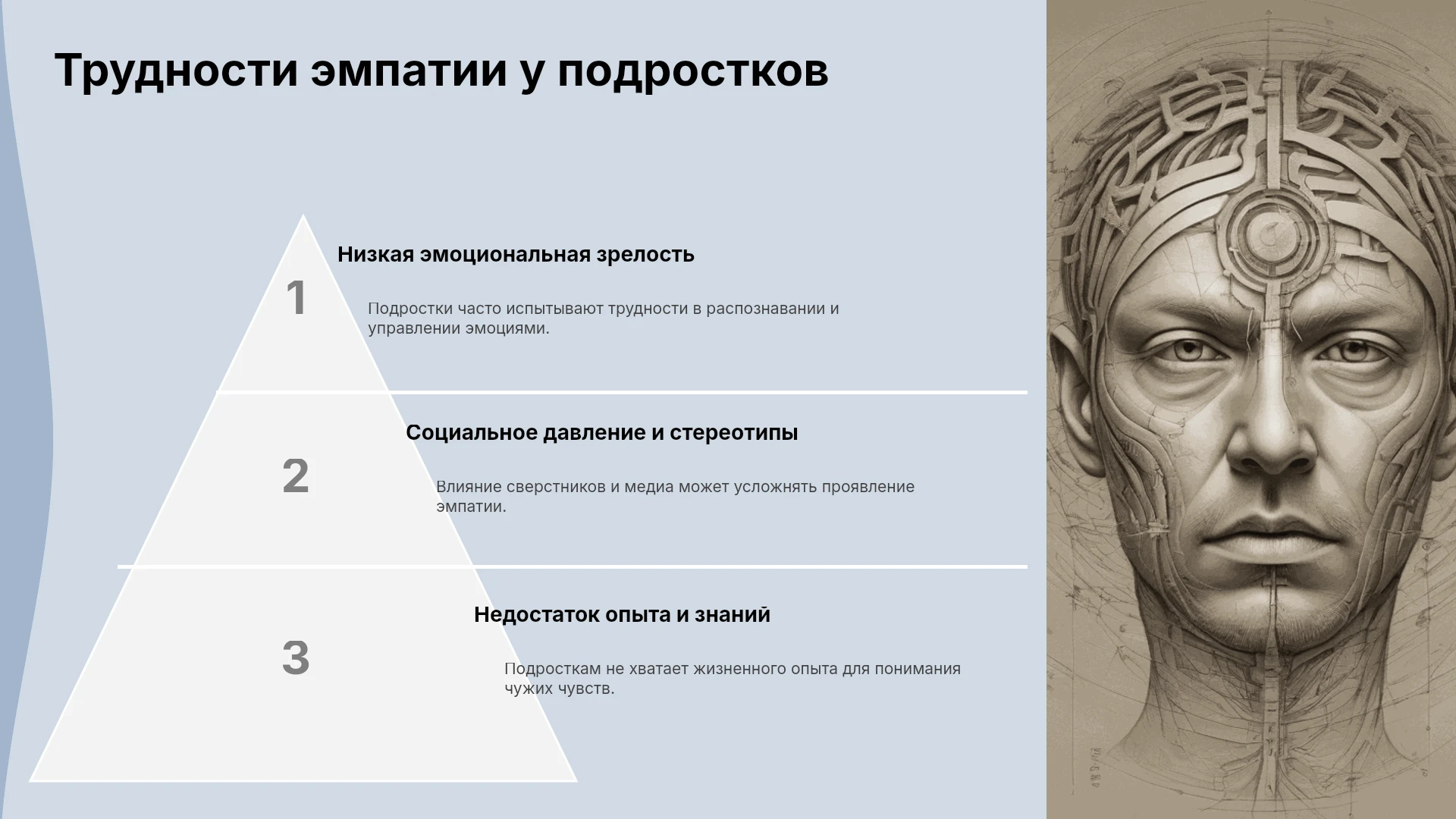 Трудности эмпатии у подростков

1

Низкая эмоциональная зрелость

Подростки часто испытывают трудности в распознавании и управлении эмоциями.

2

Социальное давление и стереотипы

Влияние сверстников и медиа может усложнять проявление эмпатии.

3

Недостаток опыта и знаний

Подросткам не хватает жизненного опыта для понимания чужих чувств.